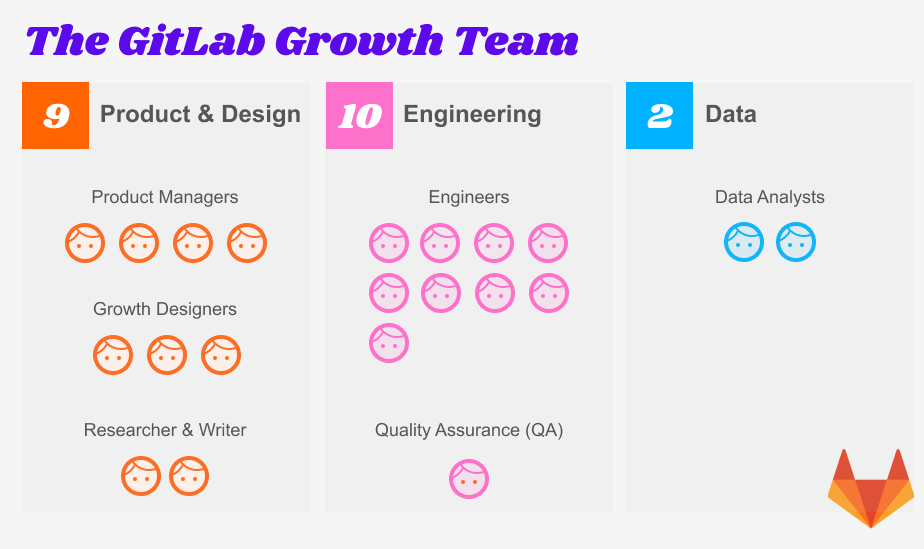 The GitLab Growth Team

9 Product & Design

Product Managers

Growth Designers

Researcher & Writer

10 Engineering

Engineers

Quality Assurance (QA)

2 Data

Data Analysts